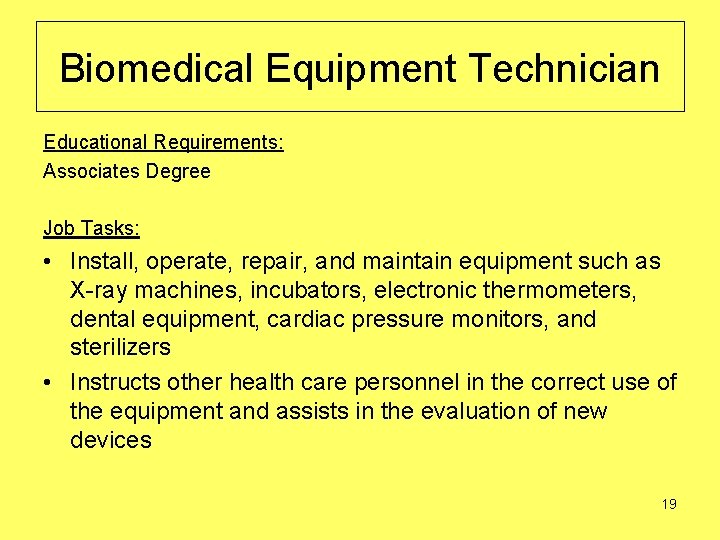 Biomedical Equipment Technician

Educational Requirements:
Associates Degree

Job Tasks:

• Install, operate, repair, and maintain equipment such as X-ray machines, incubators, electronic thermometers, dental equipment, cardiac pressure monitors, and sterilizers

• Instructs other health care personnel in the correct use of the equipment and assists in the evaluation of new devices

19